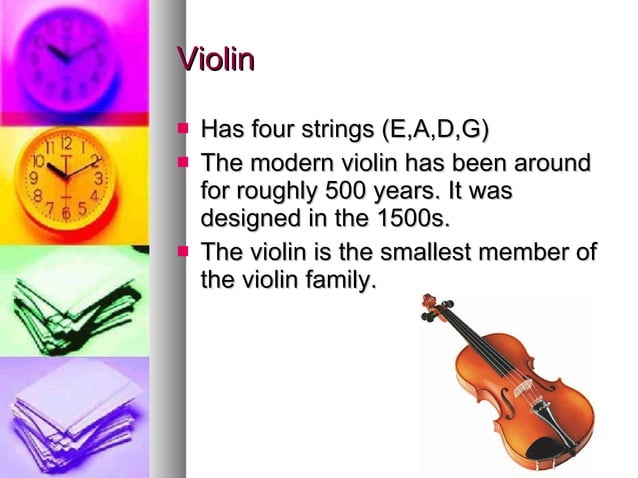 Violin

- Has four strings (E,A,D,G)
- The modern violin has been around for roughly 500 years. It was designed in the 1500s.
- The violin is the smallest member of the violin family.